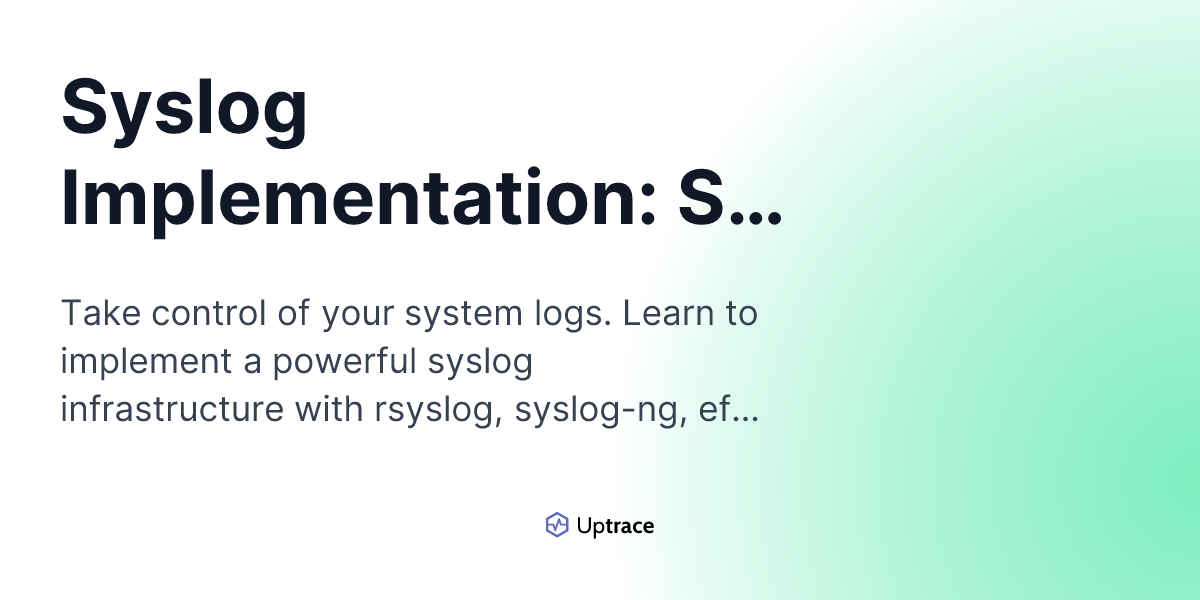 Syslog Implementation: S...

Take control of your system logs. Learn to implement a powerful syslog infrastructure with rsyslog, syslog-ng, ef...

Uptrace